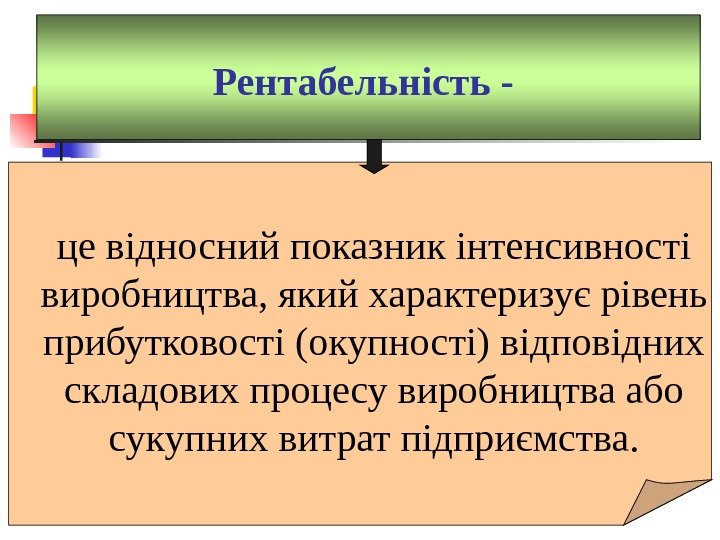 Рентабельність -

це відносний показник інтенсивності виробництва, який характеризує рівень прибутковості (окупності) відповідних складових процесу виробництва або сукупних витрат підприємства.